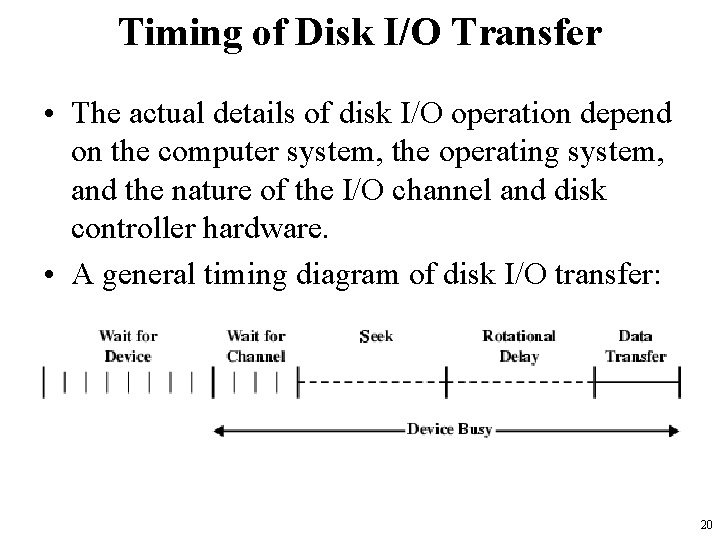 Timing of Disk I/O Transfer

• The actual details of disk I/O operation depend on the computer system, the operating system, and the nature of the I/O channel and disk controller hardware.

• A general timing diagram of disk I/O transfer:

Wait for Device

Wait for Channel

Seek

Rotational Delay

Data Transfer

Device Busy

20